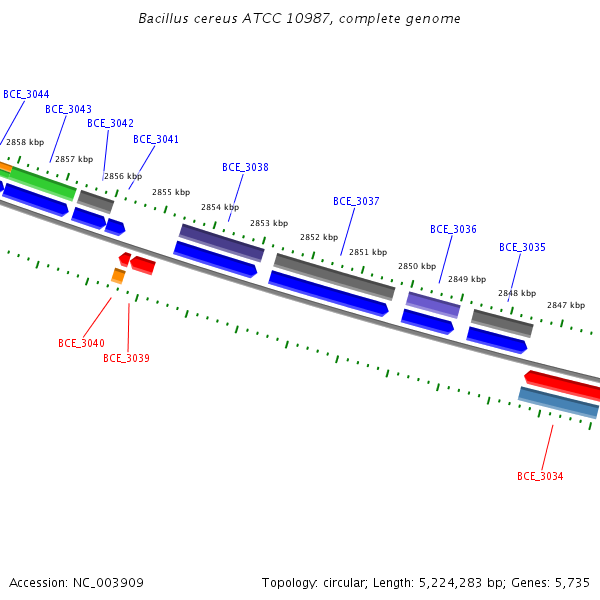 Bacillus cereus ATCC 10987, complete genome

BCE_3044
BCE_3043
BCE_3042
BCE_3041
BCE_3038
BCE_3037
BCE_3036
BCE_3035

2858 kbp
2857 kbp
2856 kbp
2855 kbp
2854 kbp
2853 kbp
2852 kbp
2851 kbp
2850 kbp
2849 kbp
2848 kbp
2847 kbp

BCE_3040
BCE_3039
BCE_3034

Accession: NC_003909

Topology: circular; Length: 5,224,283 bp; Genes: 5,735